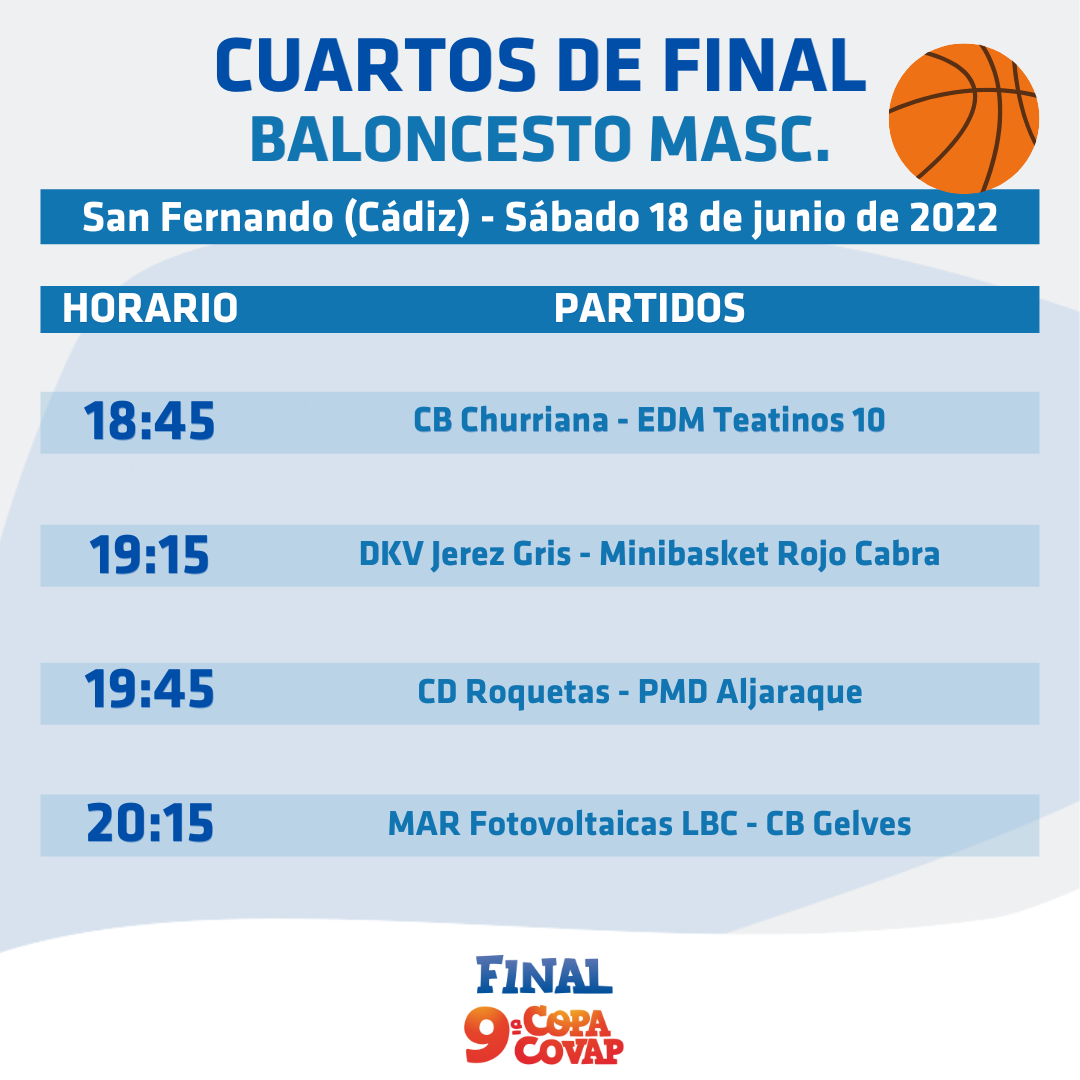 CUARTOS DE FINAL
BALONCESTO MASC.

San Fernando (Cádiz) - Sábado 18 de junio de 2022

| HORARIO | PARTIDOS |
|---|---|
| 18:45 | CB Churriana - EDM Teatinos 10 |
| 19:15 | DKV Jerez Gris - Minibasket Rojo Cabra |
| 19:45 | CD Roquetas - PMD Aljaraque |
| 20:15 | MAR Fotovoltaicas LBC - CB Gelves |

FINAL
9ª COPA COVAP